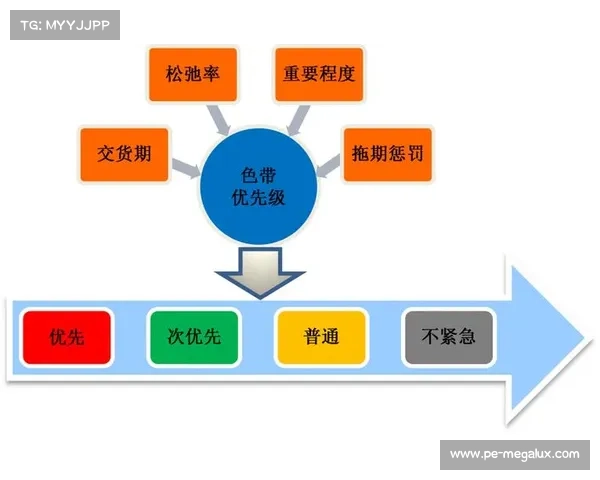 TG: MYYJJPP

松弛率

重要程度

交货期

拖期惩罚

色带
优先级

优先

次优先

普通

不紧急

www.pe-megalux.com